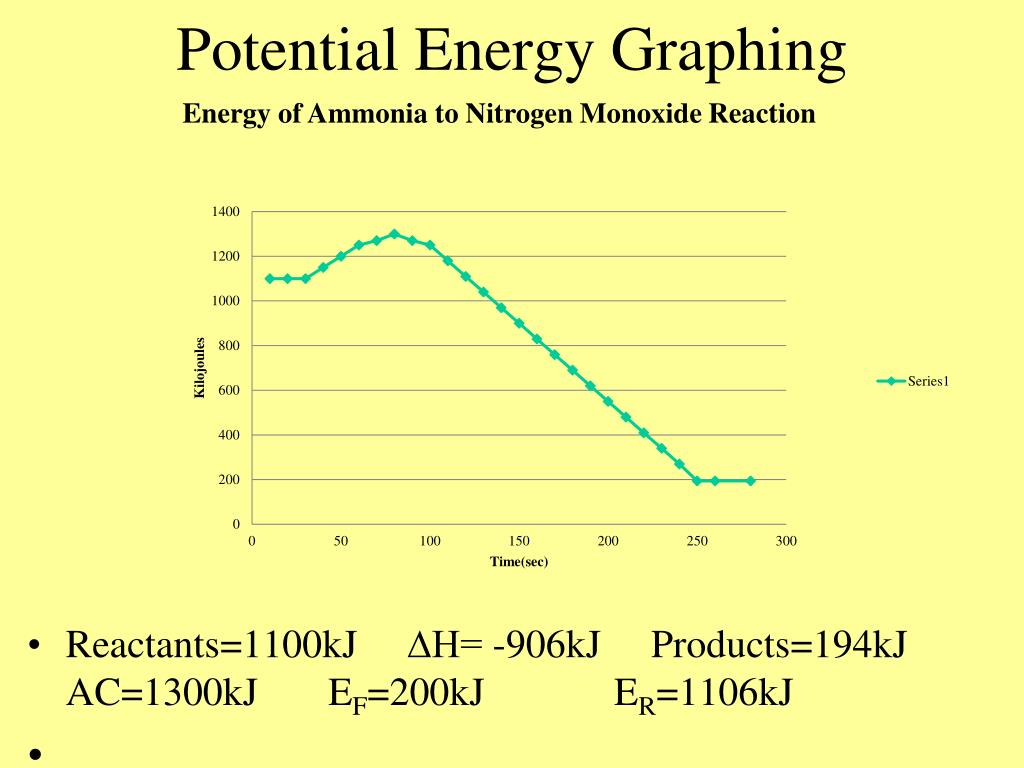 Potential Energy Graphing

Energy of Ammonia to Nitrogen Monoxide Reaction

1400
1200
1000
800
600
400
200
0

Kilojoules

0 50 100 150 200 250 300

Time(sec)

Series1

• Reactants=1100kJ $\Delta$H= -906kJ Products=194kJ AC=1300kJ $E_F$=200kJ $E_R$=1106kJ

•